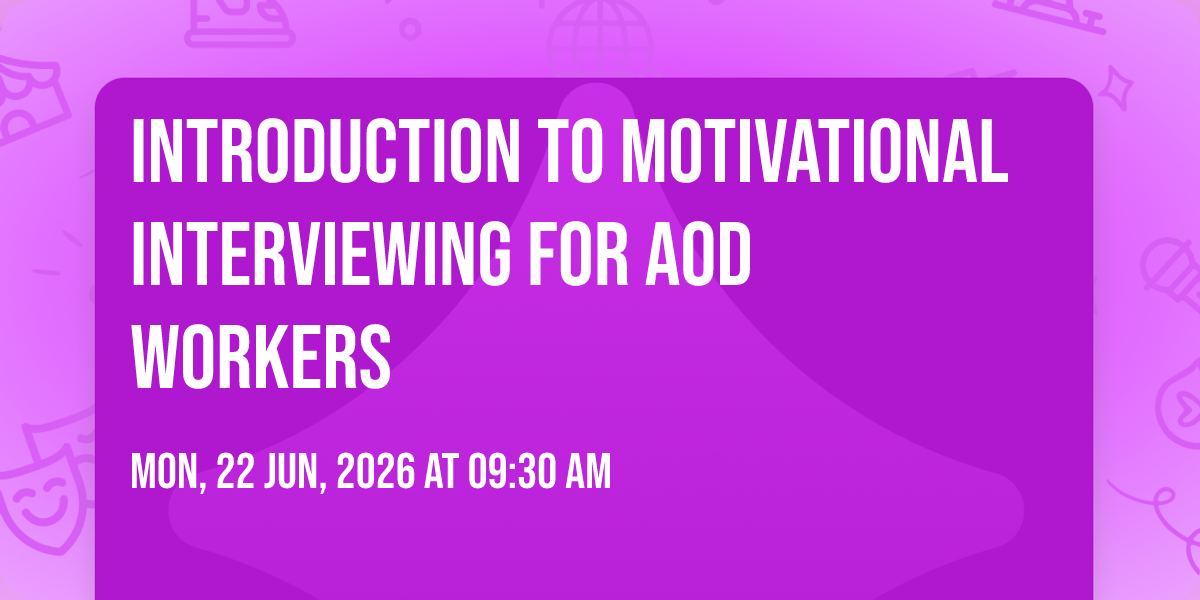 INTRODUCTION TO MOTIVATIONAL INTERVIEWING FOR AOD WORKERS

MON, 22 JUN, 2026 AT 09:30 AM